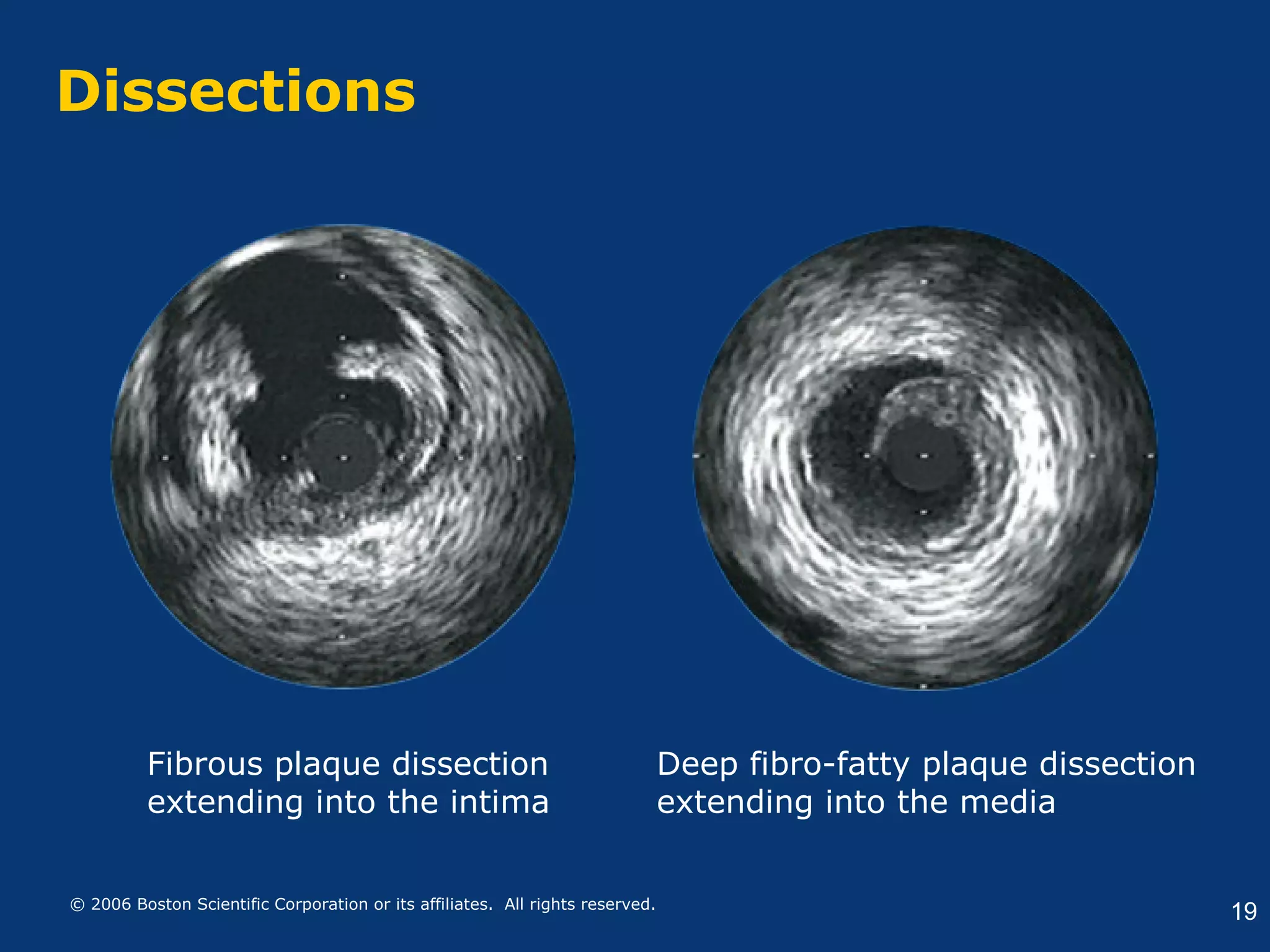 Dissections

Fibrous plaque dissection extending into the intima

Deep fibro-fatty plaque dissection extending into the media

© 2006 Boston Scientific Corporation or its affiliates. All rights reserved.

19